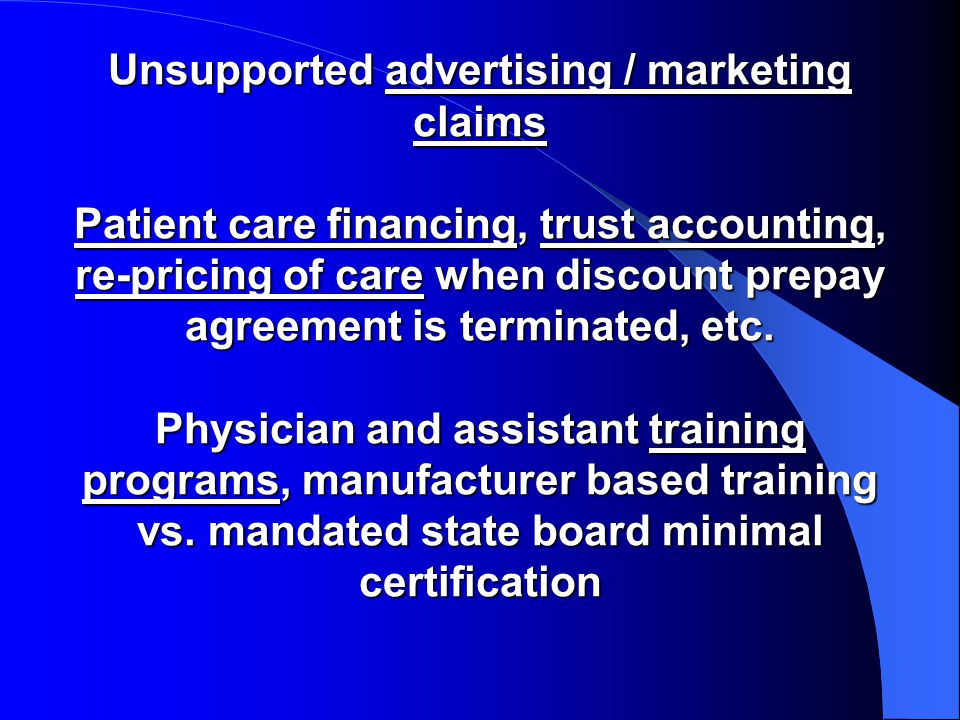 Unsupported advertising / marketing claims

Patient care financing, trust accounting, re-pricing of care when discount prepay agreement is terminated, etc.

Physician and assistant training programs, manufacturer based training vs. mandated state board minimal certification